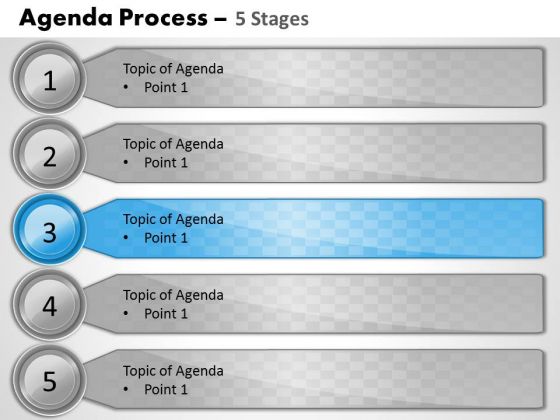 Agenda Process – 5 Stages

1
Topic of Agenda
• Point 1

2
Topic of Agenda
• Point 1

3
Topic of Agenda
• Point 1

4
Topic of Agenda
• Point 1

5
Topic of Agenda
• Point 1